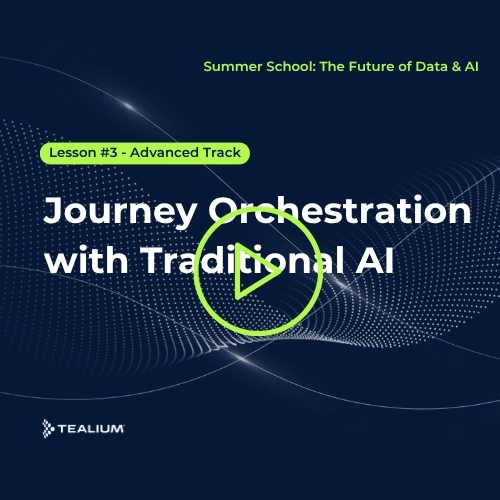 Summer School: The Future of Data & AI

Lesson #3 - Advanced Track

Journey Orchestration with Traditional AI

TEALIUM